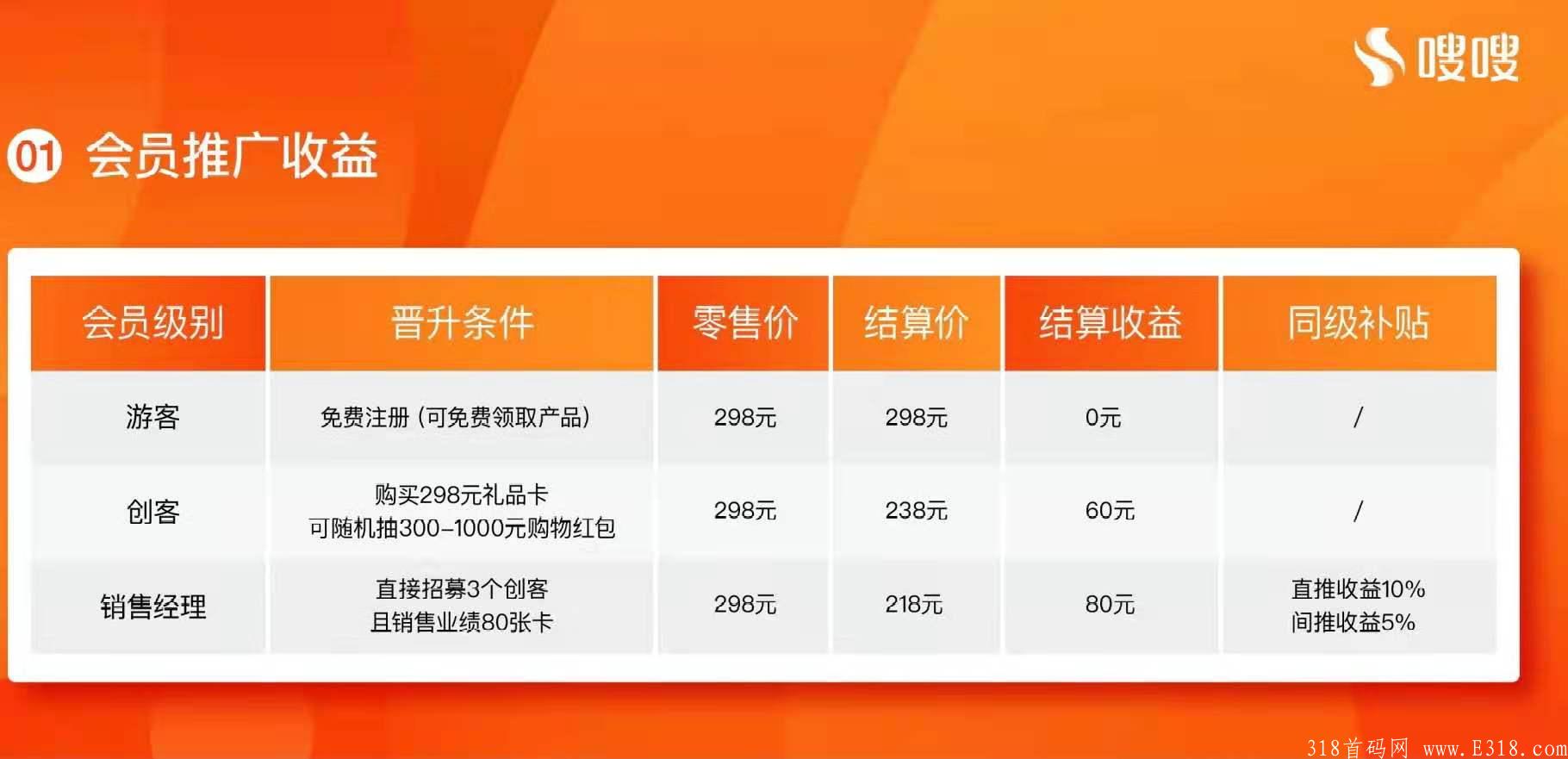 嗖嗖

01 会员推广收益

| 会员级别 | 晋升条件 | 零售价 | 结算价 | 结算收益 | 同级补贴 |
|---|---|---|---|---|---|
| 游客 | 免费注册（可免费领取产品） | 298元 | 298元 | 0元 | / |
| 创客 | 购买298元礼品卡 可随机抽300-1000元购物红包 | 298元 | 238元 | 60元 | / |
| 销售经理 | 直接招募3个创客 且销售业绩80张卡 | 298元 | 218元 | 80元 | 直推收益10% 间推收益5% |

318首码网 www.E318.com